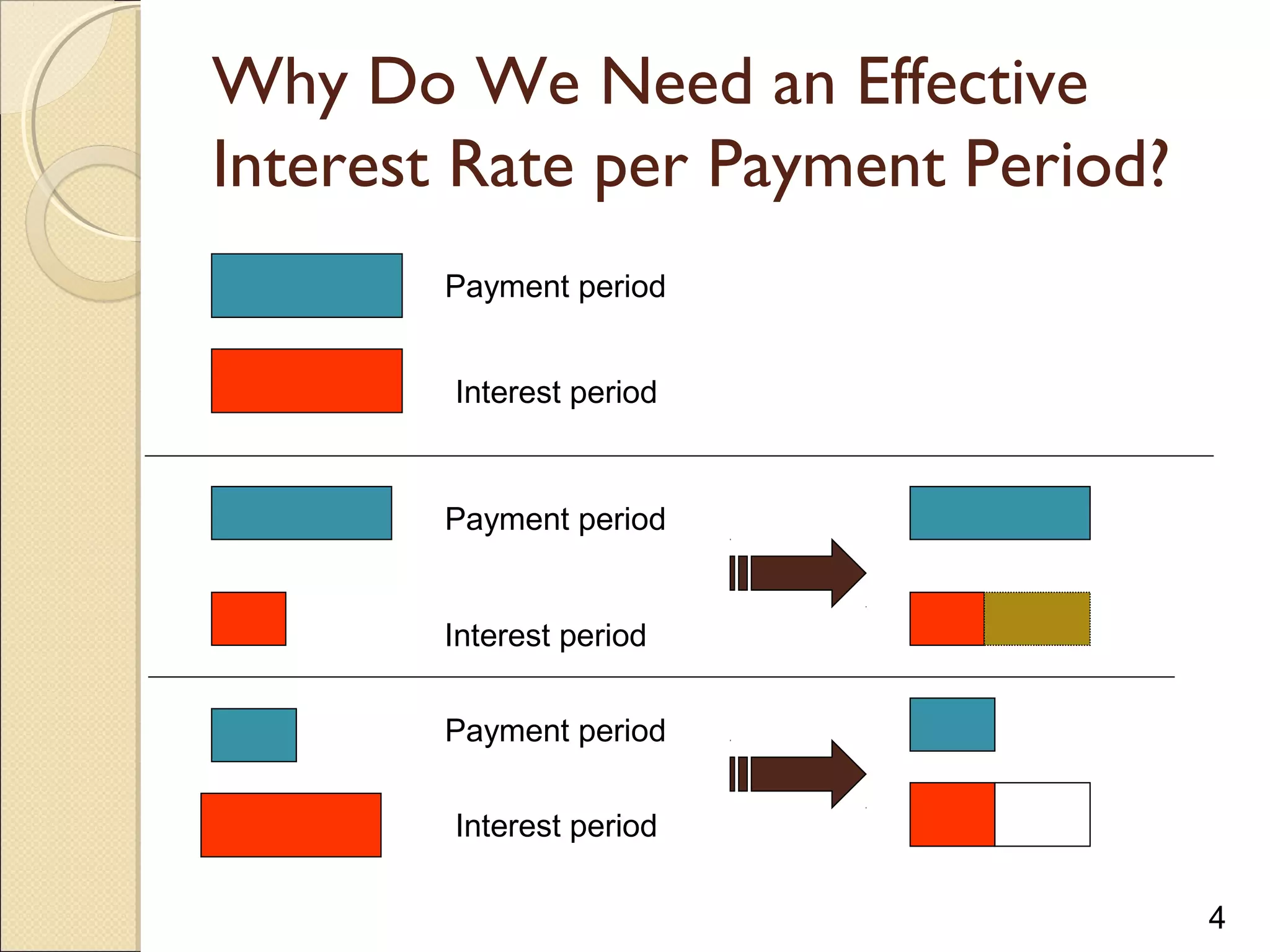 Why Do We Need an Effective Interest Rate per Payment Period?

Payment period

Interest period

Payment period

Interest period

Payment period

Interest period

4